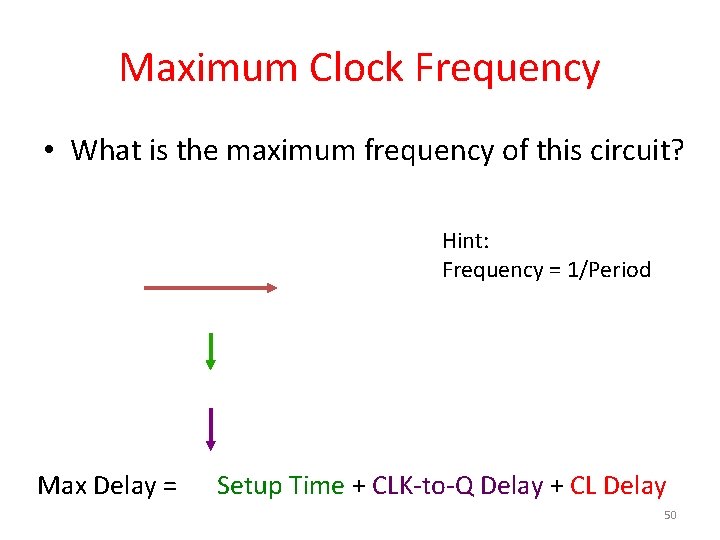 Maximum Clock Frequency

• What is the maximum frequency of this circuit?

Hint:
Frequency = 1/Period

Max Delay = Setup Time + CLK-to-Q Delay + CL Delay

50